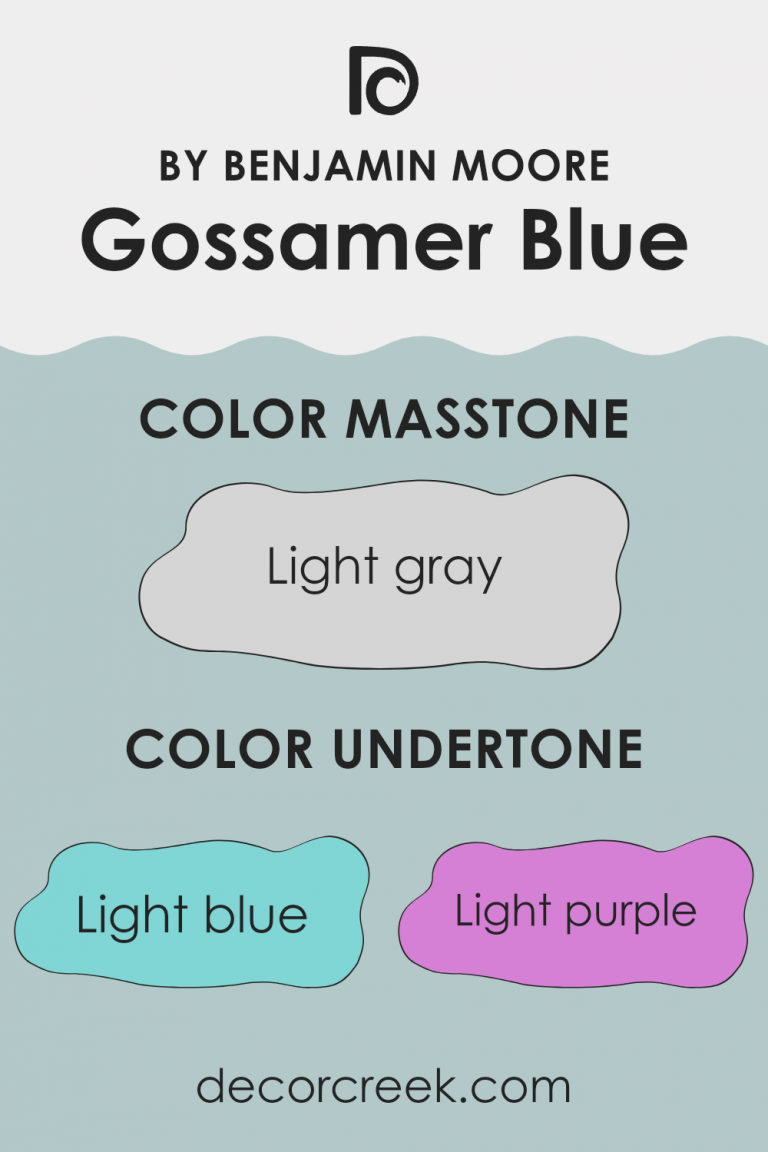 BY BENJAMIN MOORE
Gossamer Blue

COLOR MASSTONE

Light gray

COLOR UNDERTONE

Light blue

Light purple

decorcreek.com